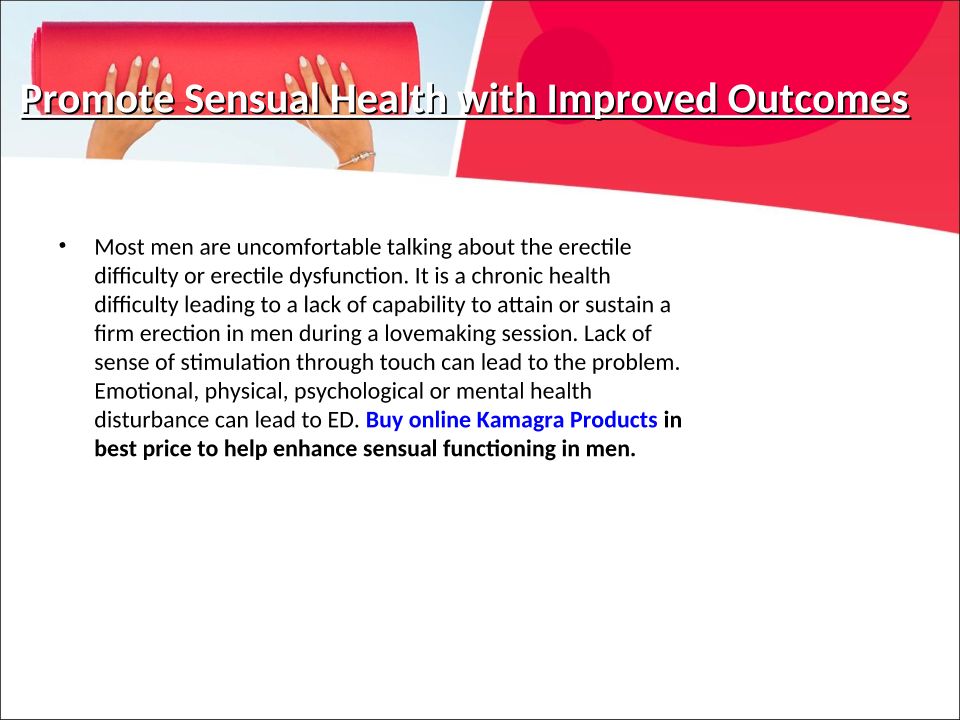 Promote Sensual Health with Improved Outcomes

• Most men are uncomfortable talking about the erectile difficulty or erectile dysfunction. It is a chronic health difficulty leading to a lack of capability to attain or sustain a firm erection in men during a lovemaking session. Lack of sense of stimulation through touch can lead to the problem. Emotional, physical, psychological or mental health disturbance can lead to ED. Buy online Kamagra Products in best price to help enhance sensual functioning in men.